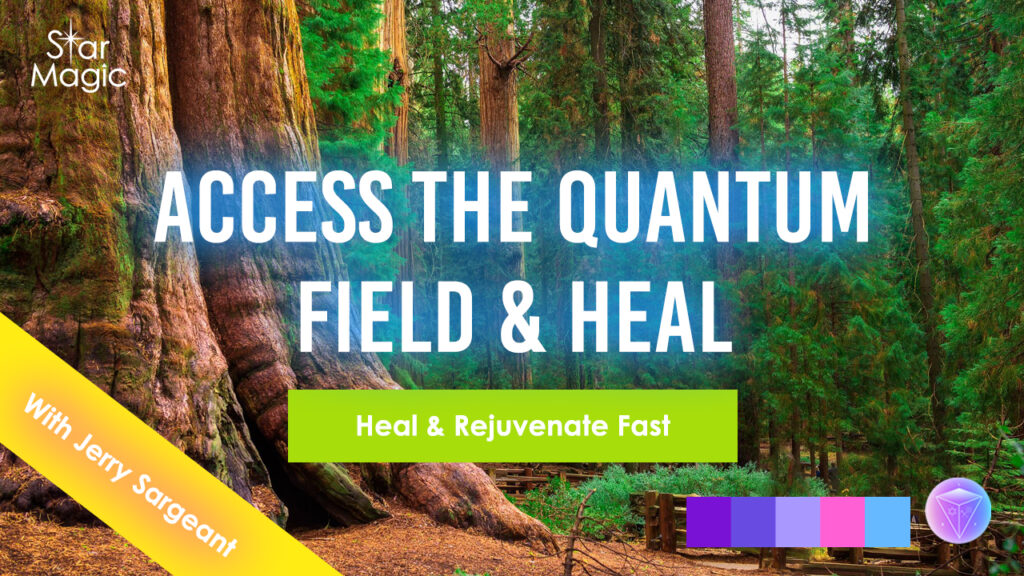 Star Magic

ACCESS THE QUANTUM FIELD & HEAL

Heal & Rejuvenate Fast

With Jerry Sargeant